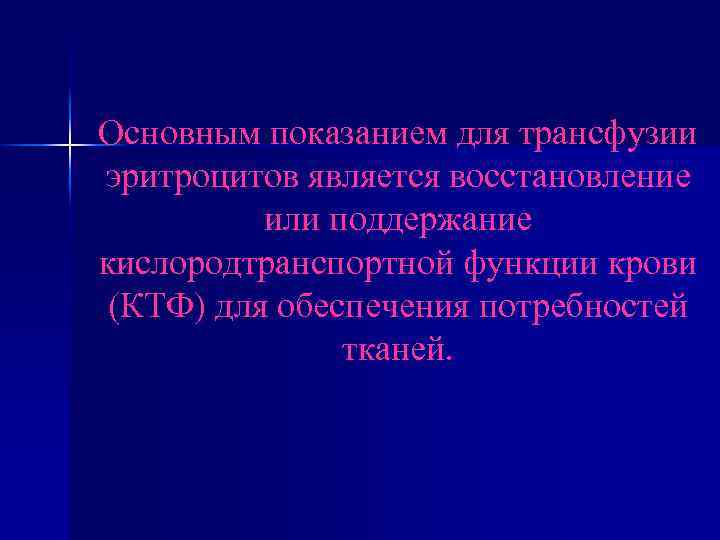 Основным показанием для трансфузии эритроцитов является восстановление или поддержание кислородтранспортной функции крови (КТФ) для обеспечения потребностей тканей.